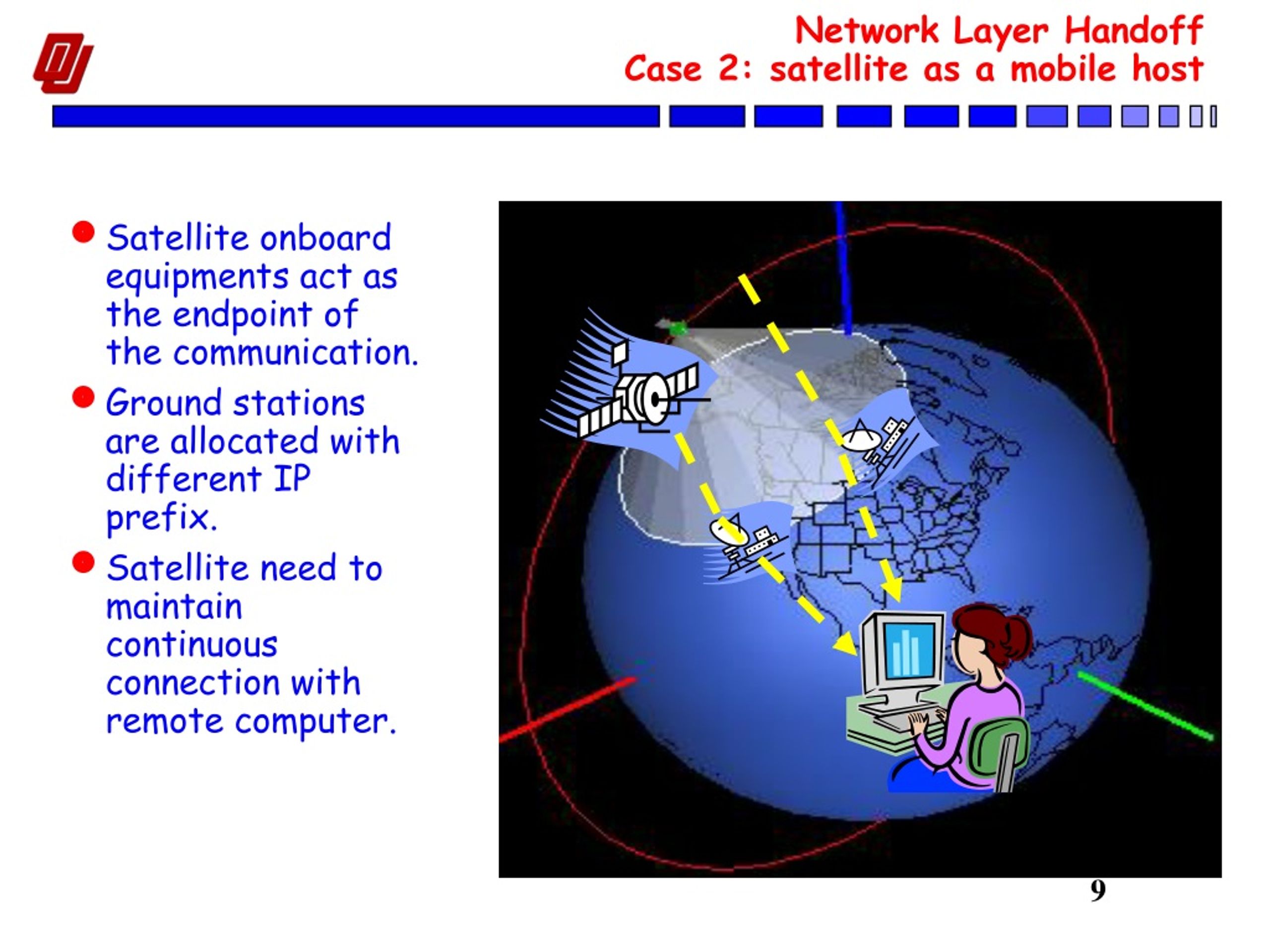 Network Layer Handoff
Case 2: satellite as a mobile host

Satellite onboard equipments act as the endpoint of the communication.

Ground stations are allocated with different IP prefix.

Satellite need to maintain continuous connection with remote computer.

9